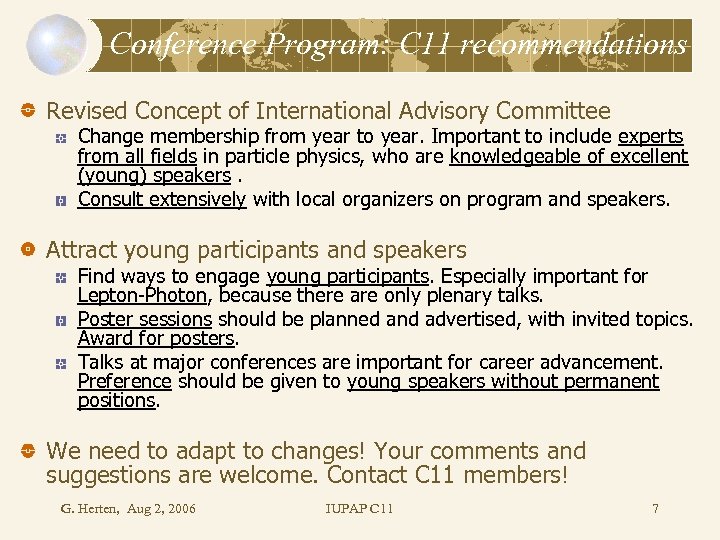 Conference Program: C11 recommendations

Revised Concept of International Advisory Committee

Change membership from year to year. Important to include experts from all fields in particle physics, who are knowledgeable of excellent (young) speakers .

Consult extensively with local organizers on program and speakers.

Attract young participants and speakers

Find ways to engage young participants. Especially important for Lepton-Photon, because there are only plenary talks.

Poster sessions should be planned and advertised, with invited topics. Award for posters.

Talks at major conferences are important for career advancement. Preference should be given to young speakers without permanent positions.

We need to adapt to changes! Your comments and suggestions are welcome. Contact C11 members!

G. Herten, Aug 2, 2006 IUPAP C11 7